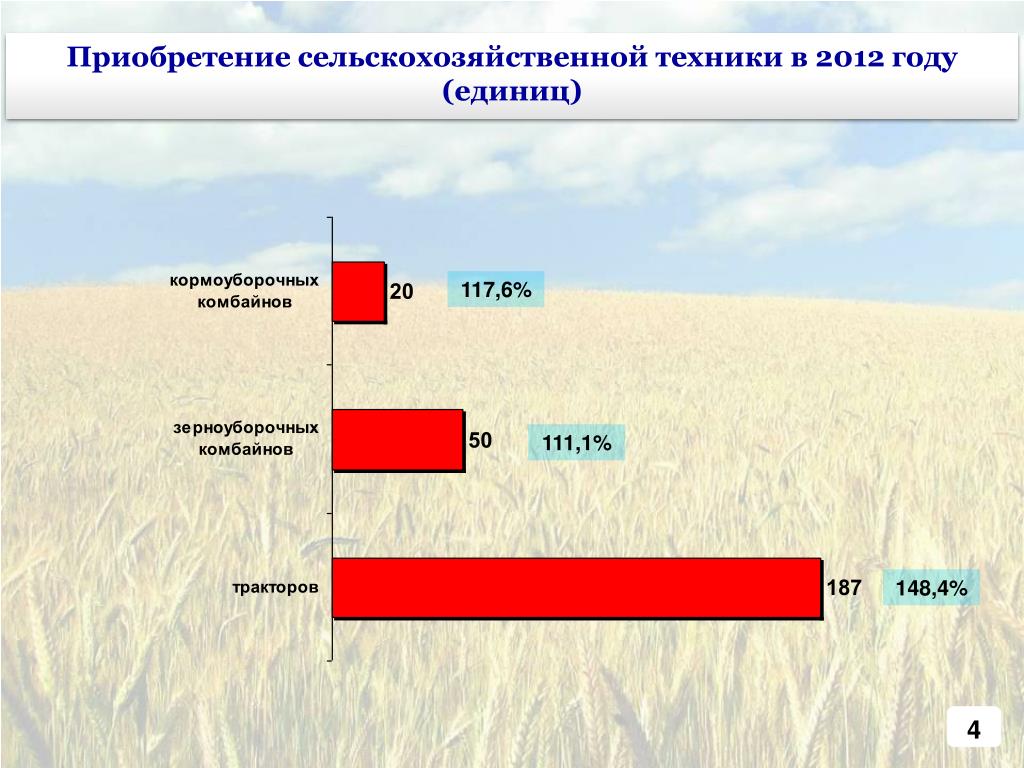 Приобретение сельскохозяйственной техники в 2012 году (единиц)

кормоуборочных комбайнов
20
117,6%

зерноуборочных комбайнов
50
111,1%

тракторов
187
148,4%

4